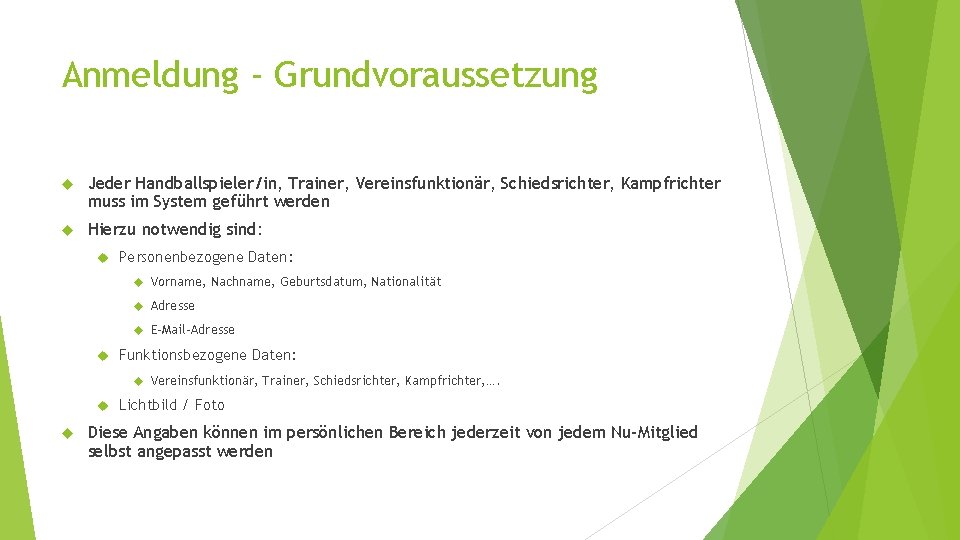 Anmeldung - Grundvoraussetzung

Jeder Handballspieler/in, Trainer, Vereinsfunktionär, Schiedsrichter, Kampfrichter muss im System geführt werden

Hierzu notwendig sind:

Personenbezogene Daten:

Vorname, Nachname, Geburtsdatum, Nationalität

Adresse

E-Mail-Adresse

Funktionsbezogene Daten:

Vereinsfunktionär, Trainer, Schiedsrichter, Kampfrichter,….

Lichtbild / Foto

Diese Angaben können im persönlichen Bereich jederzeit von jedem Nu-Mitglied selbst angepasst werden